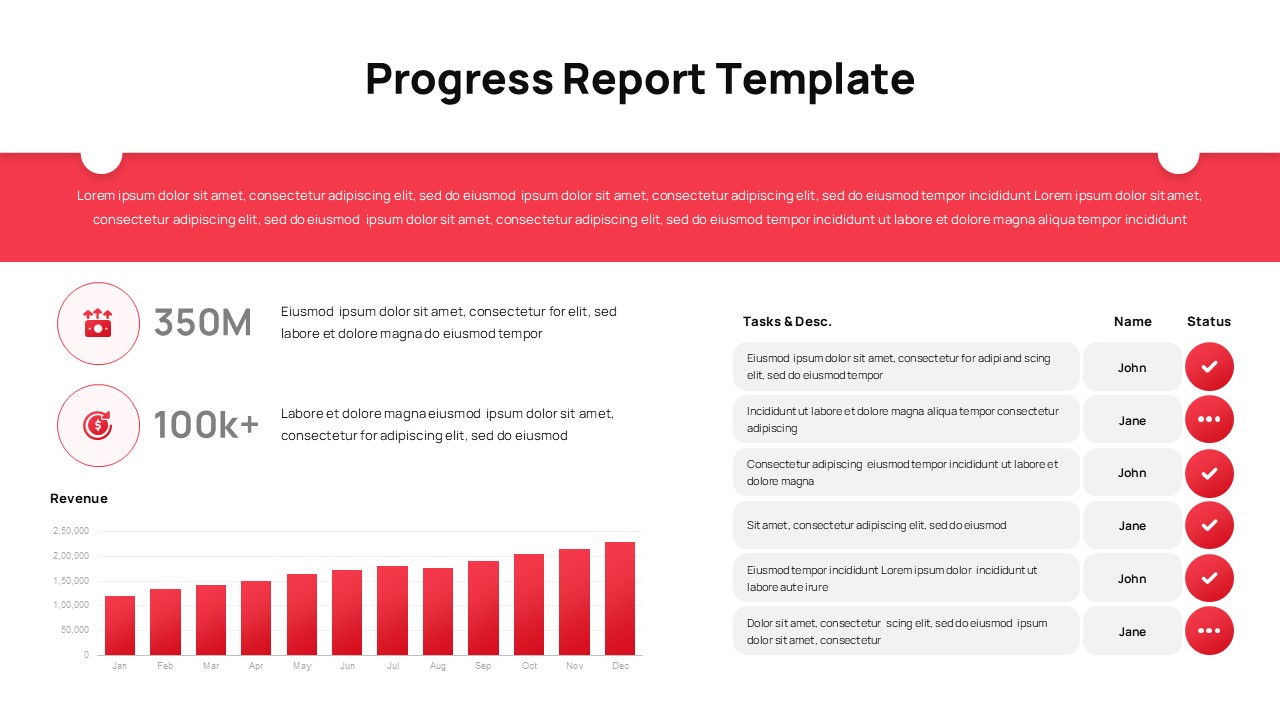 Progress Report Template

Lorem ipsum dolor sit amet, consectetur adipiscing elit, sed do eiusmod ipsum dolor sit amet, consectetur adipiscing elit, sed do eiusmod tempor incididunt Lorem ipsum dolor sit amet, consectetur adipiscing elit, sed do eiusmod ipsum dolor sit amet, consectetur adipiscing elit, sed do eiusmod tempor incididunt ut labore et dolore magna aliqua tempor incididunt

350M

Eiusmod ipsum dolor sit amet, consectetur for elit, sed labore et dolore magna do eiusmod tempor

100k+

Labore et dolore magna eiusmod ipsum dolor sit amet, consectetur for adipiscing elit, sed do eiusmod

Revenue

2,50,000
2,00,000
1,50,000
1,00,000
50,000
0

Jan Feb Mar Apr May Jun Jul Aug Sep Oct Nov Dec

| Tasks & Desc. | Name | Status |
|---|---|---|
| Eiusmod ipsum dolor sit amet, consectetur for adipi and scing elit, sed do eiusmod tempor | John | |
| Incididunt ut labore et dolore magna aliqua tempor consectetur adipiscing | Jane | |
| Consectetur adipiscing eiusmod tempor incididunt ut labore et dolore magna | John | |
| Sit amet, consectetur adipiscing elit, sed do eiusmod | Jane | |
| Eiusmod tempor incididunt Lorem ipsum dolor incididunt ut labore aute irure | John | |
| Dolor sit amet, consectetur scing elit, sed do eiusmod ipsum dolor sit amet, consectetur | Jane | |